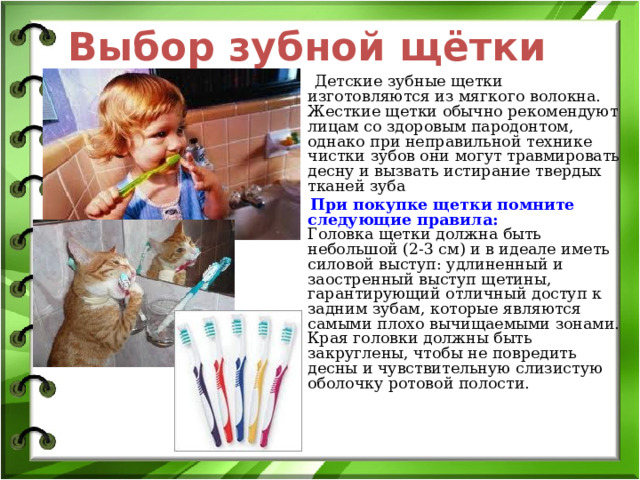 Выбор зубной щётки

Детские зубные щетки изготовляются из мягкого волокна. Жесткие щетки обычно рекомендуют лицам со здоровым пародонтом, однако при неправильной технике чистки зубов они могут травмировать десну и вызвать истирание твердых тканей зуба

При покупке щетки помните следующие правила:
Головка щетки должна быть небольшой (2-3 см) и в идеале иметь силовой выступ: удлиненный и заостренный выступ щетины, гарантирующий отличный доступ к задним зубам, которые являются самыми плохо вычищаемыми зонами. Края головки должны быть закруглены, чтобы не повредить десны и чувствительную слизистую оболочку ротовой полости.